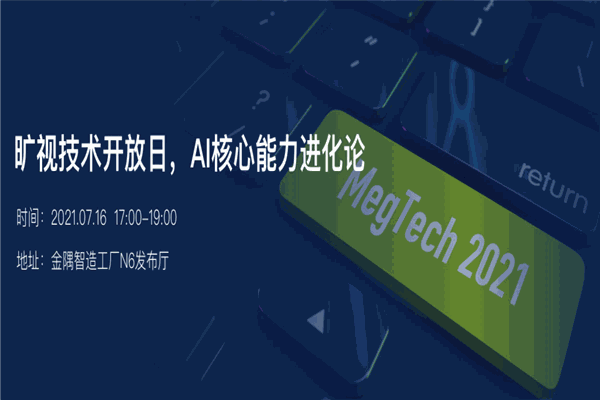 旷视技术开放日，AI核心能力进化论

时间：2021.07.16 17:00-19:00

地址：金隅智造工厂N6发布厅

return

MegTech 2021